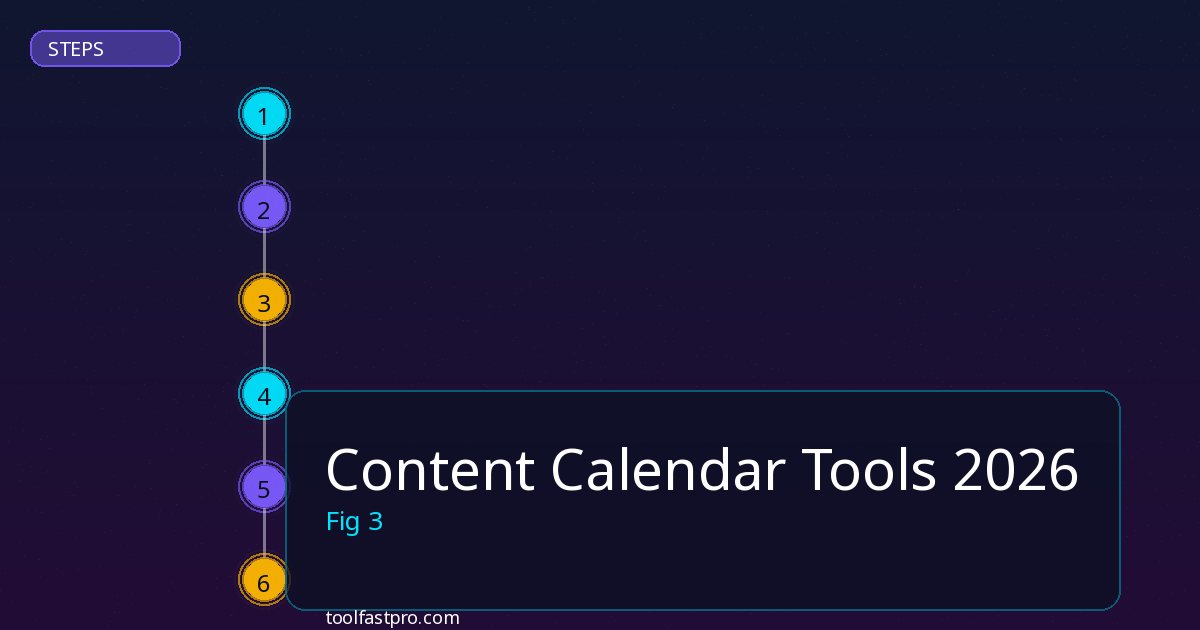 STEPS

1
2
3
4
5
6

Content Calendar Tools 2026
Fig 3

toolfastpro.com